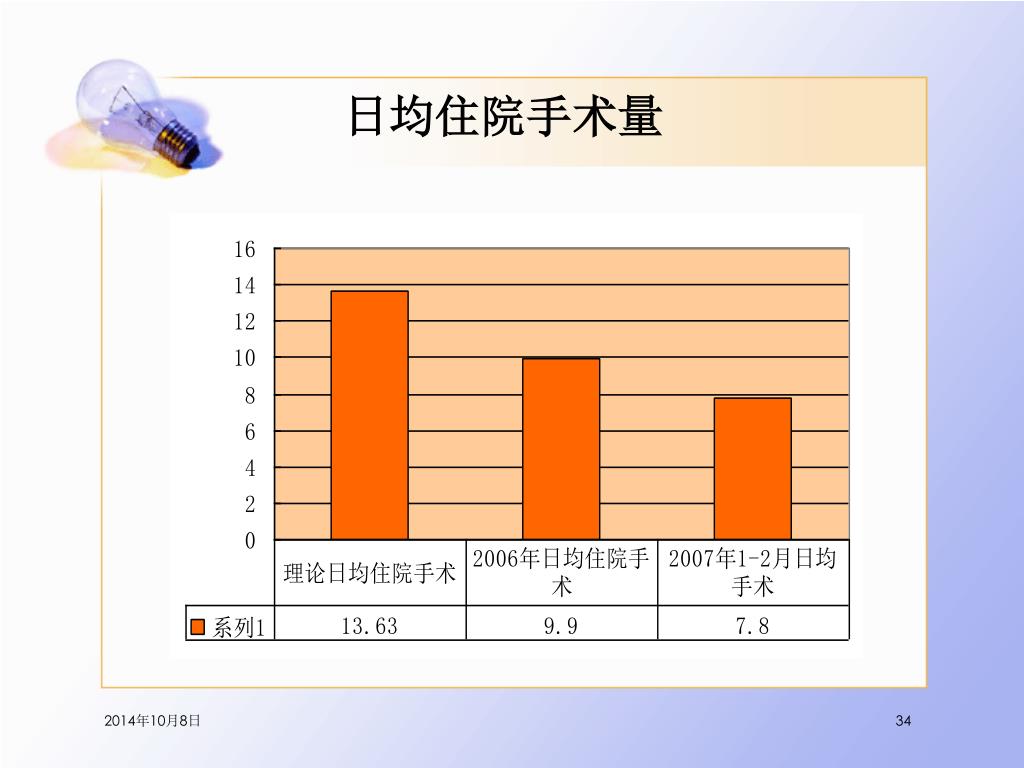 日均住院手术量

16
14
12
10
8
6
4
2
0

| | 理论日均住院手术 | 2006年日均住院手术 | 2007年1-2月日均手术 |
|---|---|---|---|
| 系列1 | 13.63 | 9.9 | 7.8 |

2014年10月8日

34